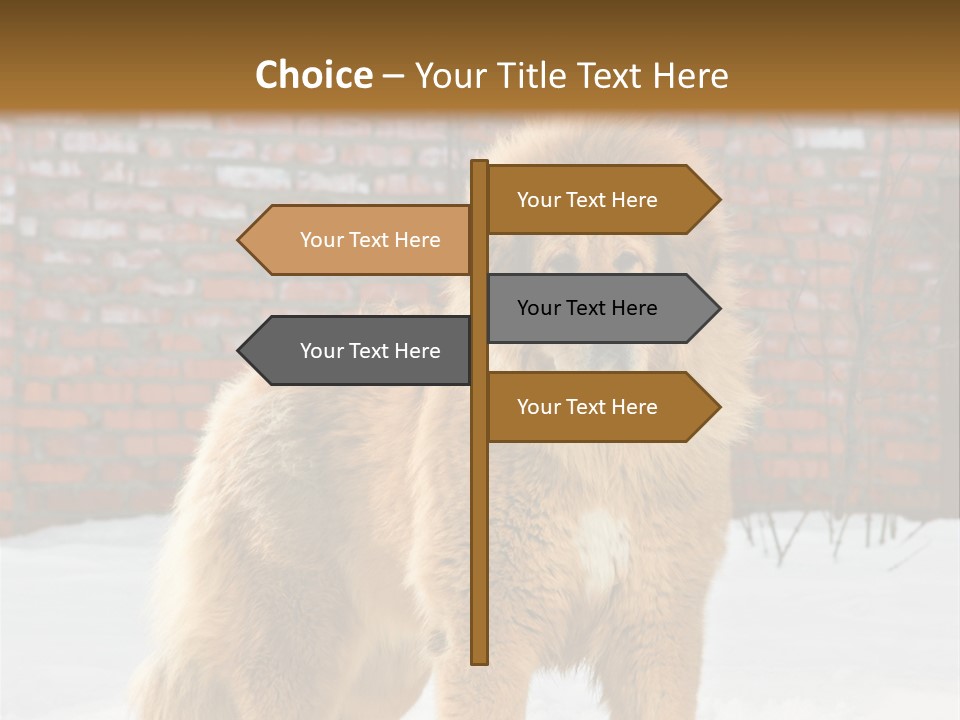 Choice – Your Title Text Here

Your Text Here

Your Text Here

Your Text Here

Your Text Here

Your Text Here